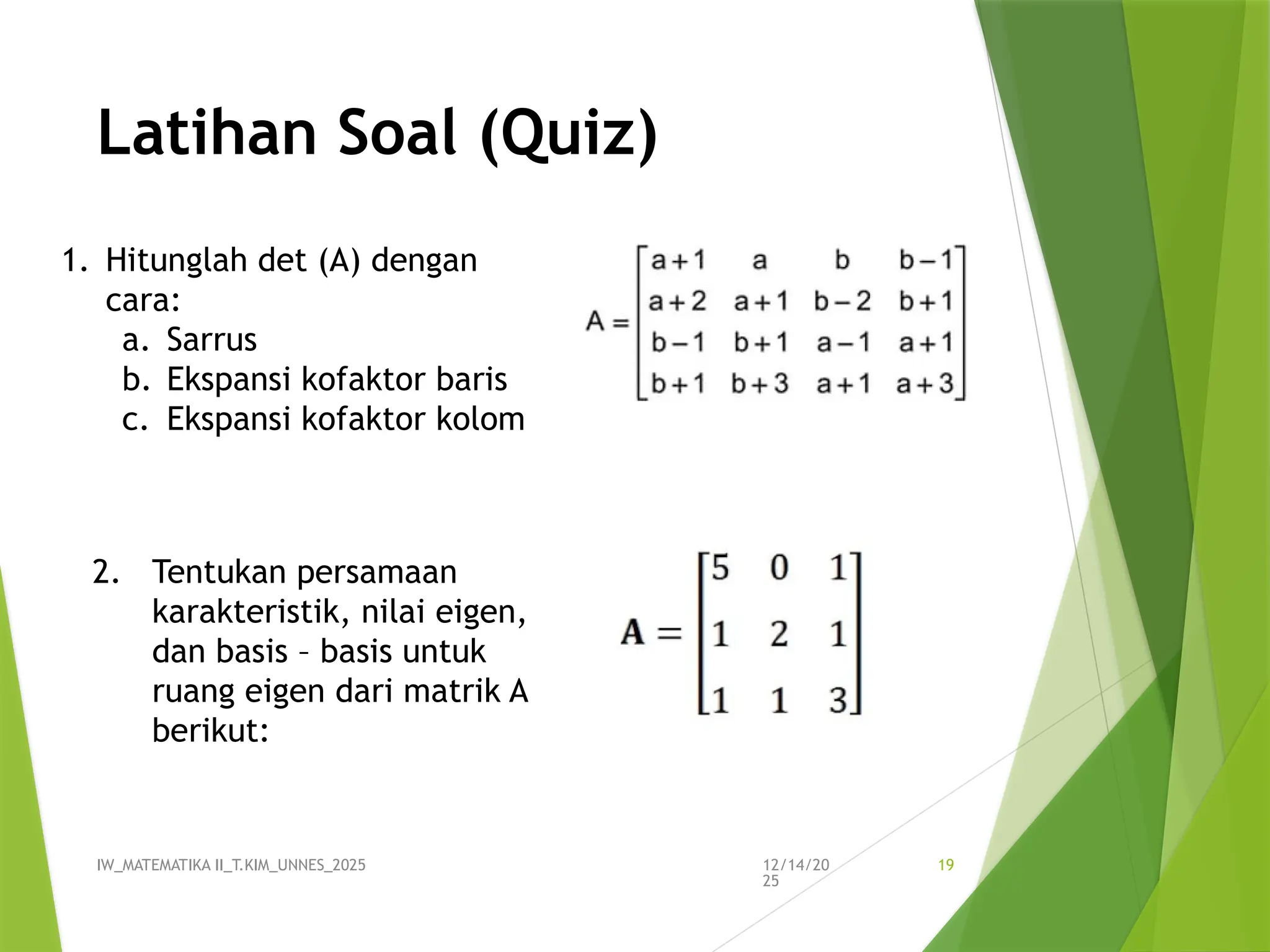 Latihan Soal (Quiz)

1. Hitunglah det (A) dengan cara:
a. Sarrus
b. Ekspansi kofaktor baris
c. Ekspansi kofaktor kolom

$A = \begin{bmatrix} a+1 & a & b & b-1 \\ a+2 & a+1 & b-2 & b+1 \\ b-1 & b+1 & a-1 & a+1 \\ b+1 & b+3 & a+1 & a+3 \end{bmatrix}$

2. Tentukan persamaan karakteristik, nilai eigen, dan basis – basis untuk ruang eigen dari matrik A berikut:

$\mathbf{A} = \begin{bmatrix} 5 & 0 & 1 \\ 1 & 2 & 1 \\ 1 & 1 & 3 \end{bmatrix}$

IW_MATEMATIKA II_T.KIM_UNNES_2025

12/14/2025

19